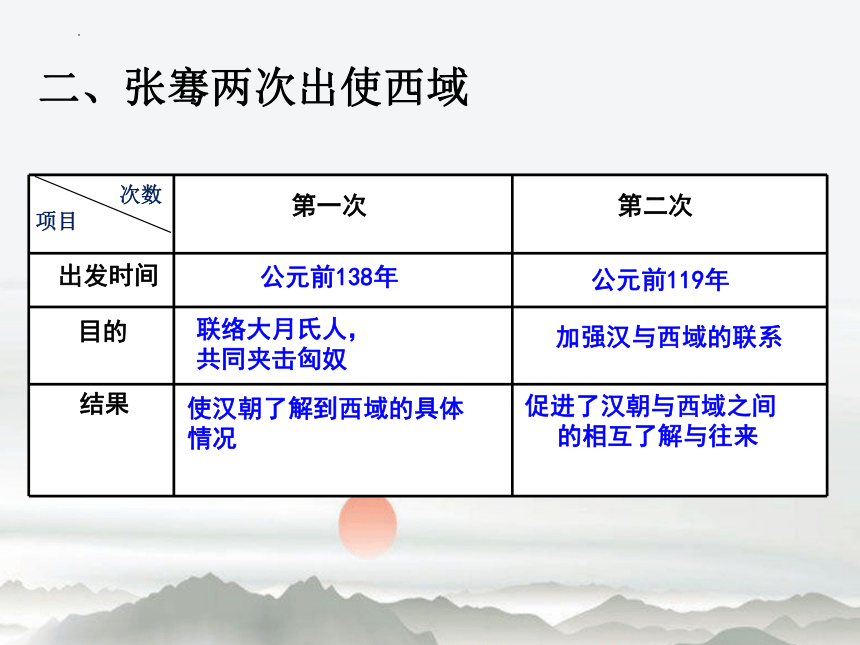 二、张骞两次出使西域

| 次数 项目 | 第一次 | 第二次 |
|---|---|---|
| 出发时间 | 公元前138年 | 公元前119年 |
| 目的 | 联络大月氏人，共同夹击匈奴 | 加强汉与西域的联系 |
| 结果 | 使汉朝了解到西域的具体情况 | 促进了汉朝与西域之间的相互了解与往来 |